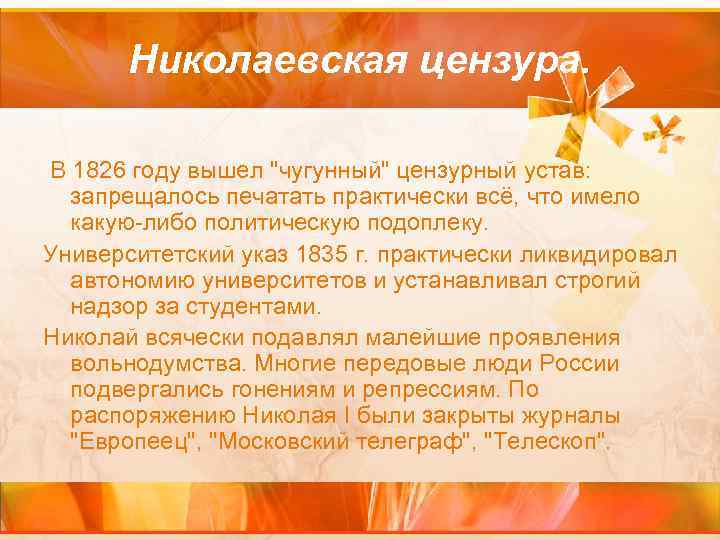 Николаевская цензура.

В 1826 году вышел "чугунный" цензурный устав: запрещалось печатать практически всё, что имело какую-либо политическую подоплеку.

Университетский указ 1835 г. практически ликвидировал автономию университетов и устанавливал строгий надзор за студентами.

Николай всячески подавлял малейшие проявления вольнодумства. Многие передовые люди России подвергались гонениям и репрессиям. По распоряжению Николая I были закрыты журналы "Европеец", "Московский телеграф", "Телескоп".